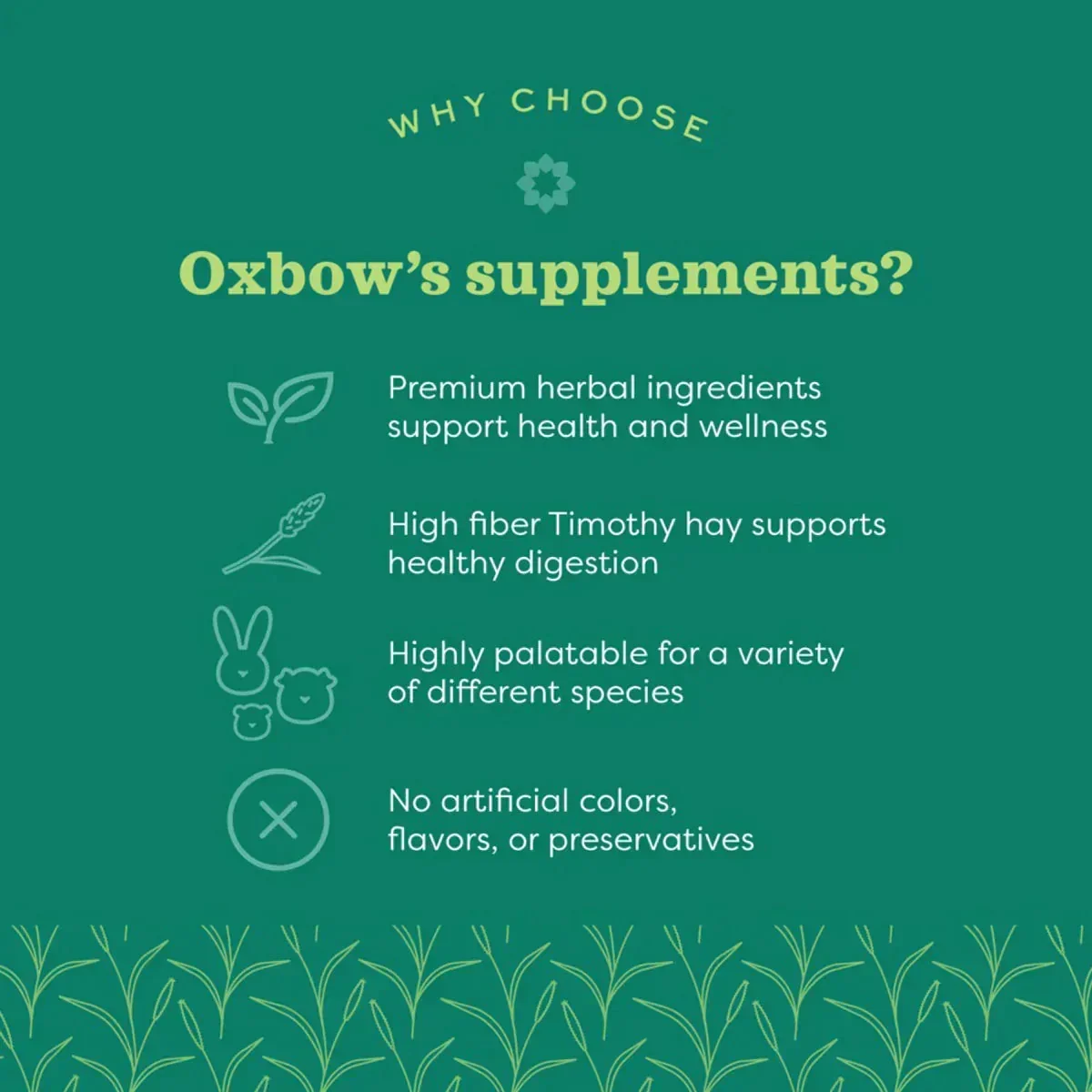 WHY CHOOSE

Oxbow's supplements?

Premium herbal ingredients support health and wellness

High fiber Timothy hay supports healthy digestion

Highly palatable for a variety of different species

No artificial colors, flavors, or preservatives